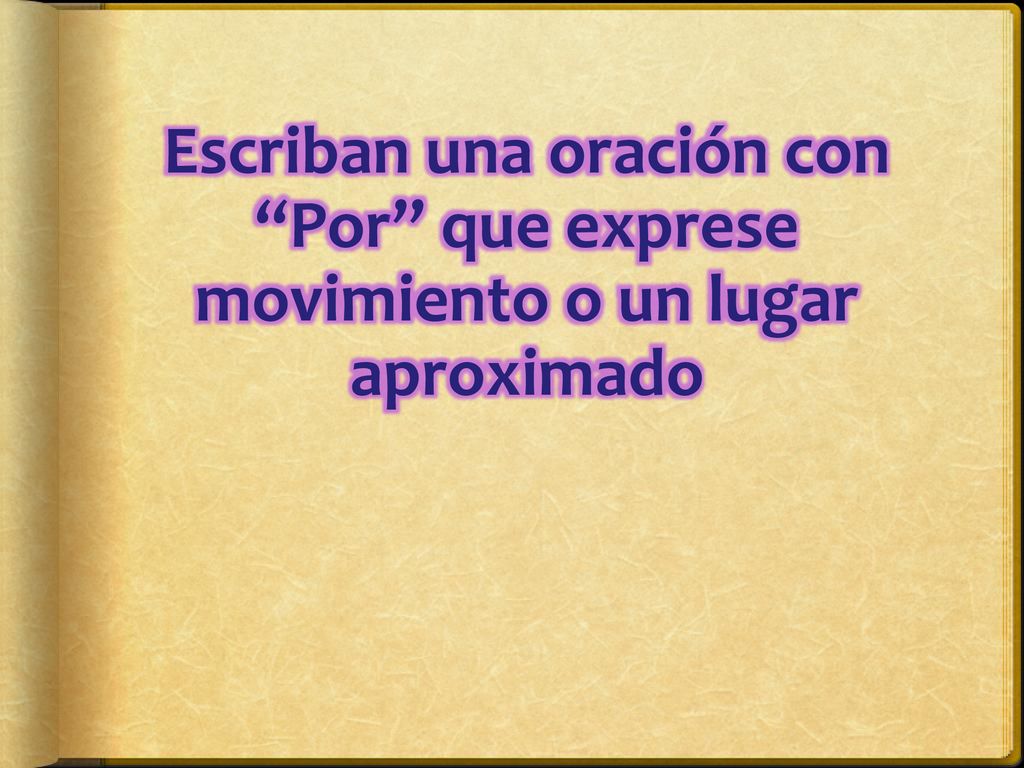 Escriban una oración con “Por” que exprese movimiento o un lugar aproximado